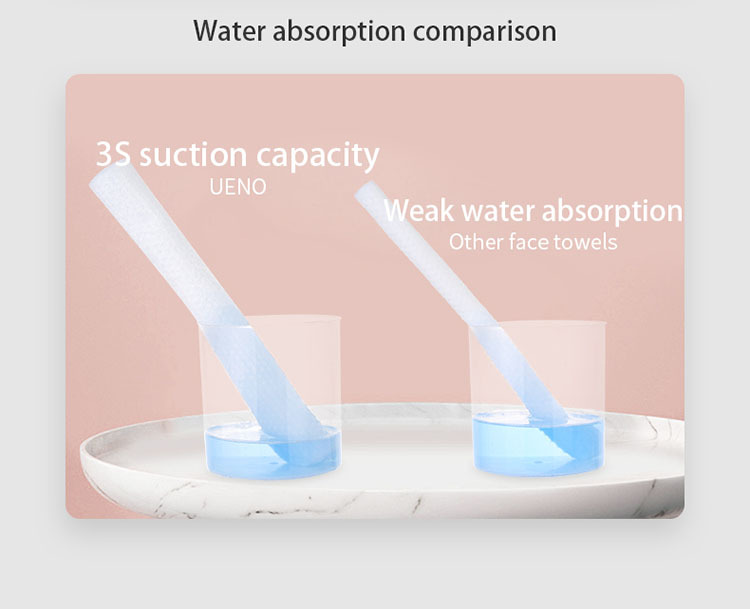 Water absorption comparison

3S suction capacity
UENO

Weak water absorption
Other face towels